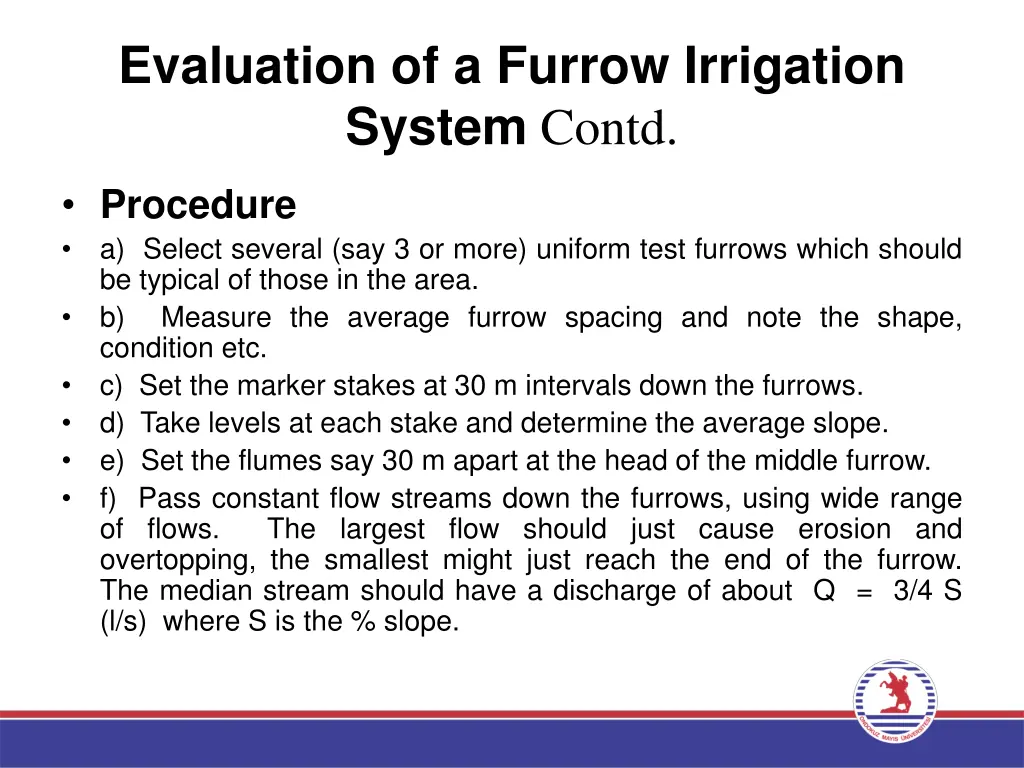 Evaluation of a Furrow Irrigation System Contd.

• Procedure
• a) Select several (say 3 or more) uniform test furrows which should be typical of those in the area.
• b) Measure the average furrow spacing and note the shape, condition etc.
• c) Set the marker stakes at 30 m intervals down the furrows.
• d) Take levels at each stake and determine the average slope.
• e) Set the flumes say 30 m apart at the head of the middle furrow.
• f) Pass constant flow streams down the furrows, using wide range of flows. The largest flow should just cause erosion and overtopping, the smallest might just reach the end of the furrow. The median stream should have a discharge of about Q = 3/4 S (l/s) where S is the % slope.

ONDOKUZ MAYIS ÜNİVERSİTESİ